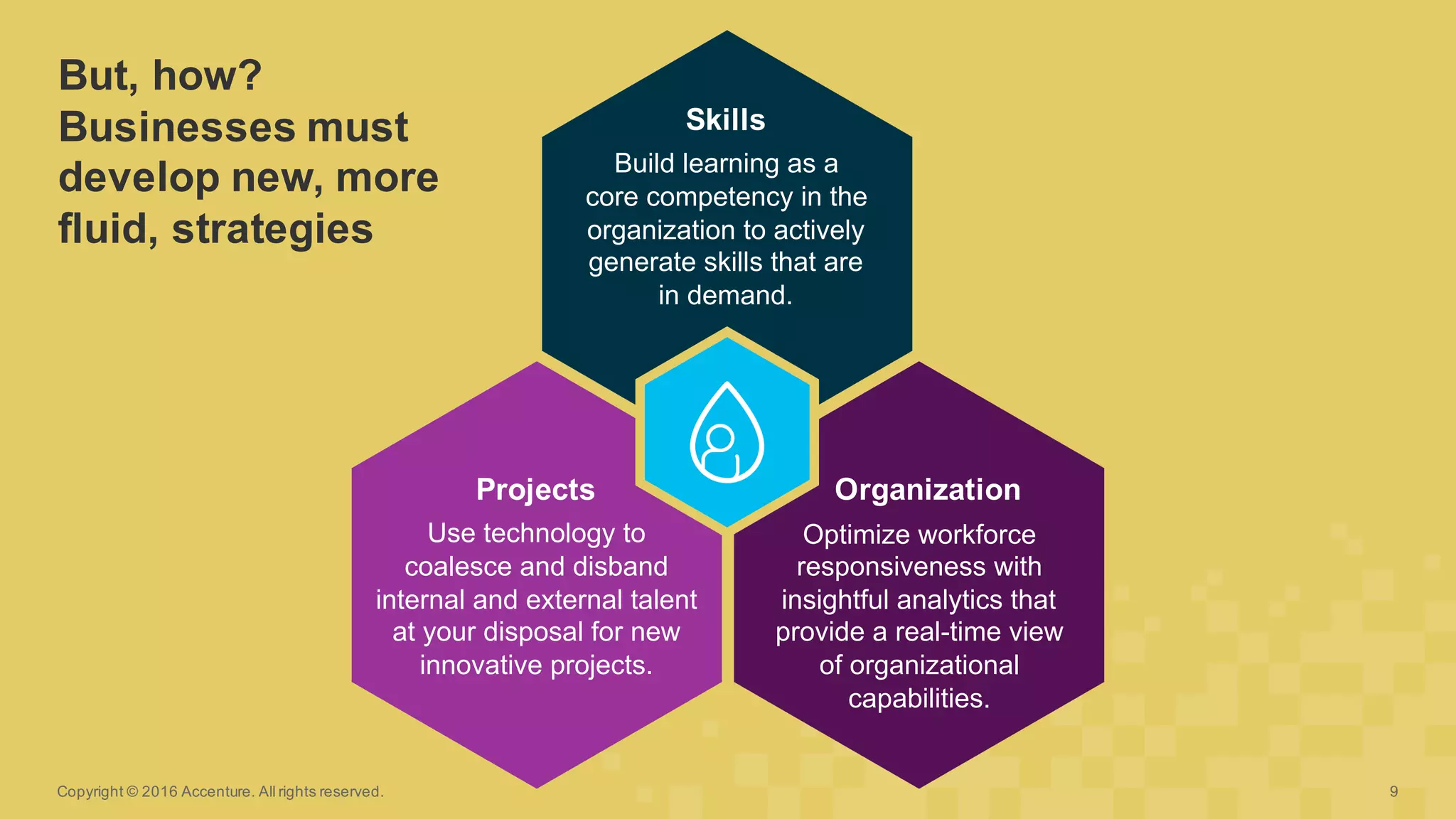 But, how?
Businesses must develop new, more fluid, strategies

Skills
Build learning as a core competency in the organization to actively generate skills that are in demand.

Projects
Use technology to coalesce and disband internal and external talent at your disposal for new innovative projects.

Organization
Optimize workforce responsiveness with insightful analytics that provide a real-time view of organizational capabilities.

Copyright © 2016 Accenture. All rights reserved.

9